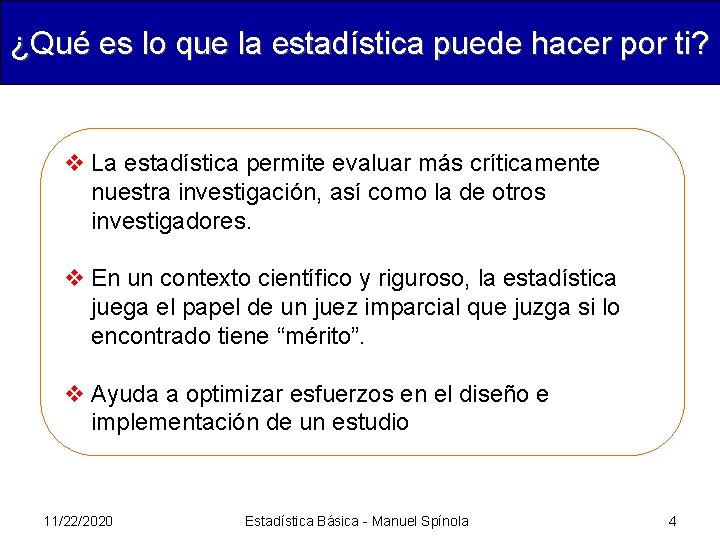 ¿Qué es lo que la estadística puede hacer por ti?

❖ La estadística permite evaluar más críticamente nuestra investigación, así como la de otros investigadores.

❖ En un contexto científico y riguroso, la estadística juega el papel de un juez imparcial que juzga si lo encontrado tiene “mérito”.

❖ Ayuda a optimizar esfuerzos en el diseño e implementación de un estudio

11/22/2020 Estadística Básica - Manuel Spínola 4